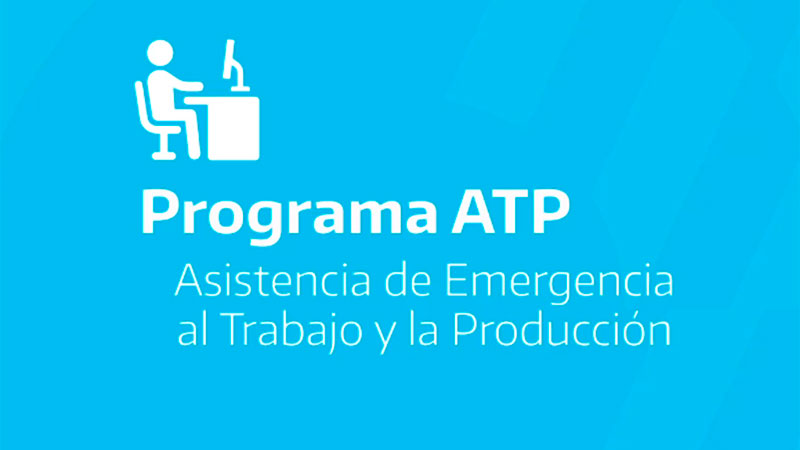 Programa ATP

Asistencia de Emergencia al Trabajo y la Producción